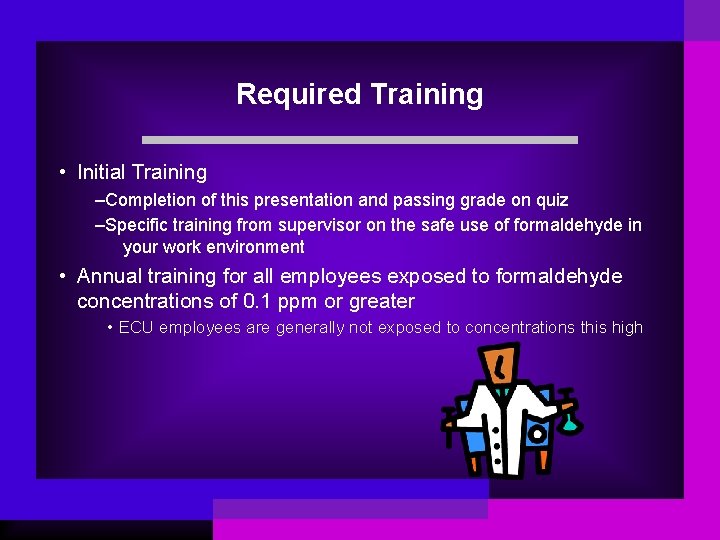 Required Training

• Initial Training

–Completion of this presentation and passing grade on quiz

–Specific training from supervisor on the safe use of formaldehyde in your work environment

• Annual training for all employees exposed to formaldehyde concentrations of 0.1 ppm or greater

• ECU employees are generally not exposed to concentrations this high